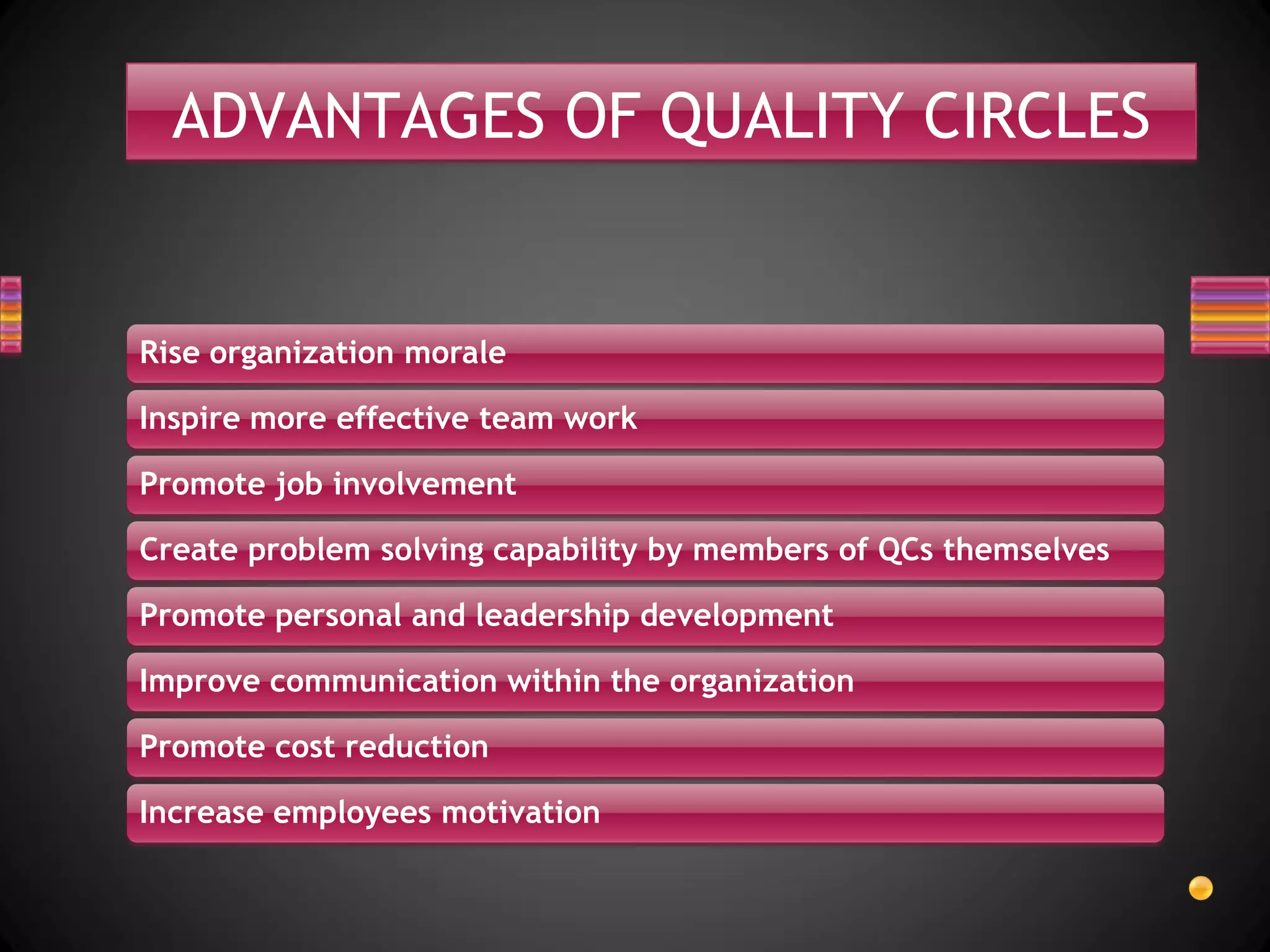 ADVANTAGES OF QUALITY CIRCLES

Rise organization morale

Inspire more effective team work

Promote job involvement

Create problem solving capability by members of QCs themselves

Promote personal and leadership development

Improve communication within the organization

Promote cost reduction

Increase employees motivation